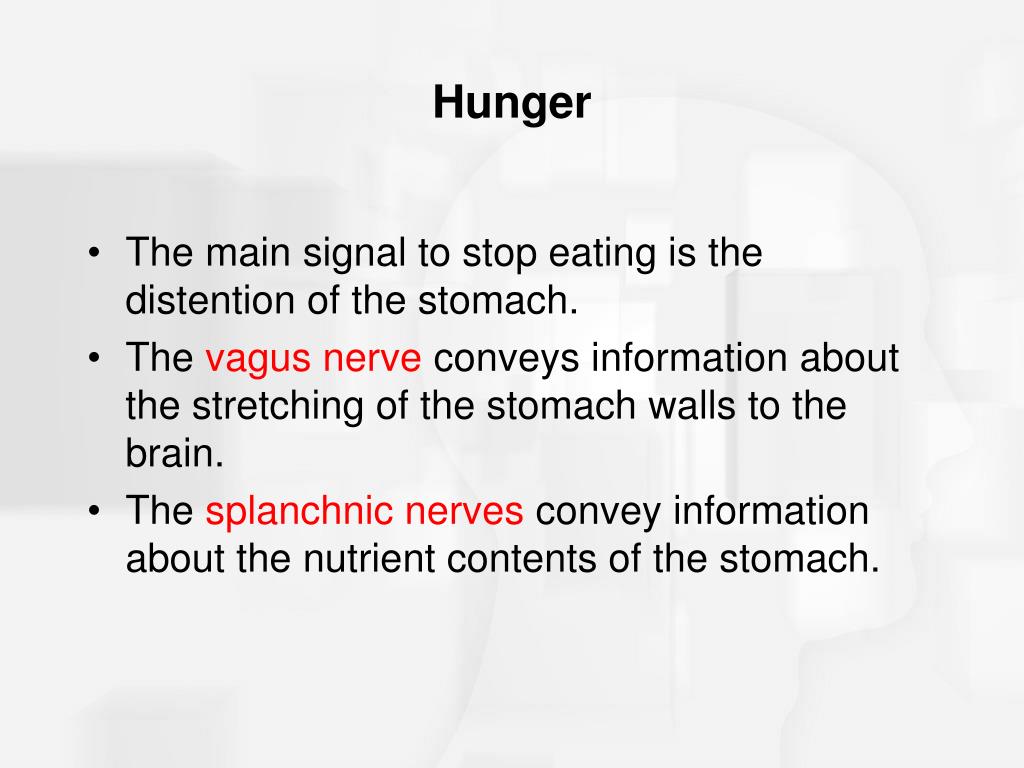 Hunger

• The main signal to stop eating is the distention of the stomach.
• The vagus nerve conveys information about the stretching of the stomach walls to the brain.
• The splanchnic nerves convey information about the nutrient contents of the stomach.